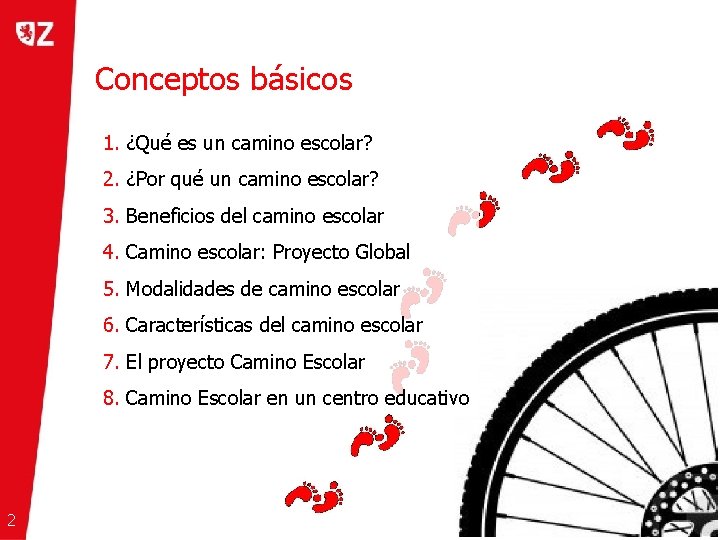 Z

Conceptos básicos

1. ¿Qué es un camino escolar?
2. ¿Por qué un camino escolar?
3. Beneficios del camino escolar
4. Camino escolar: Proyecto Global
5. Modalidades de camino escolar
6. Características del camino escolar
7. El proyecto Camino Escolar
8. Camino Escolar en un centro educativo

2